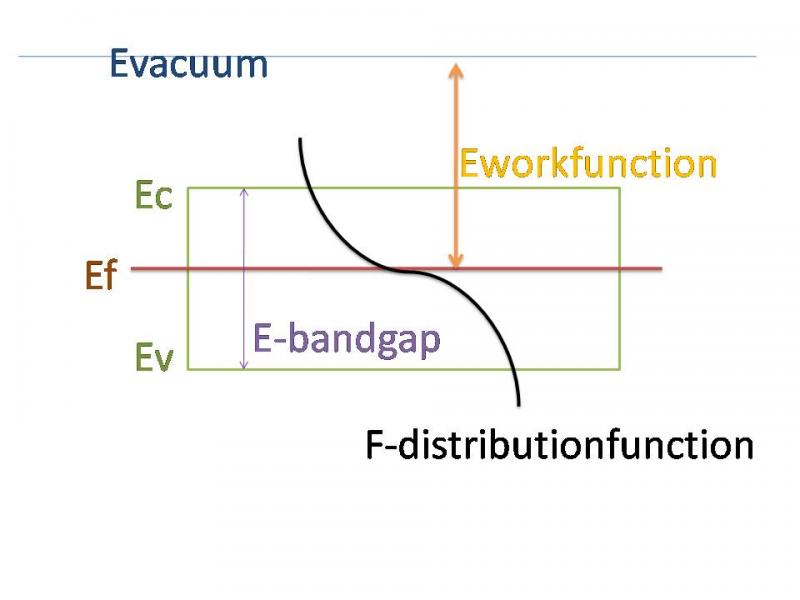 Evacuum

Eworkfunction

Ec

Ef

E-bandgap

Ev

F-distributionfunction